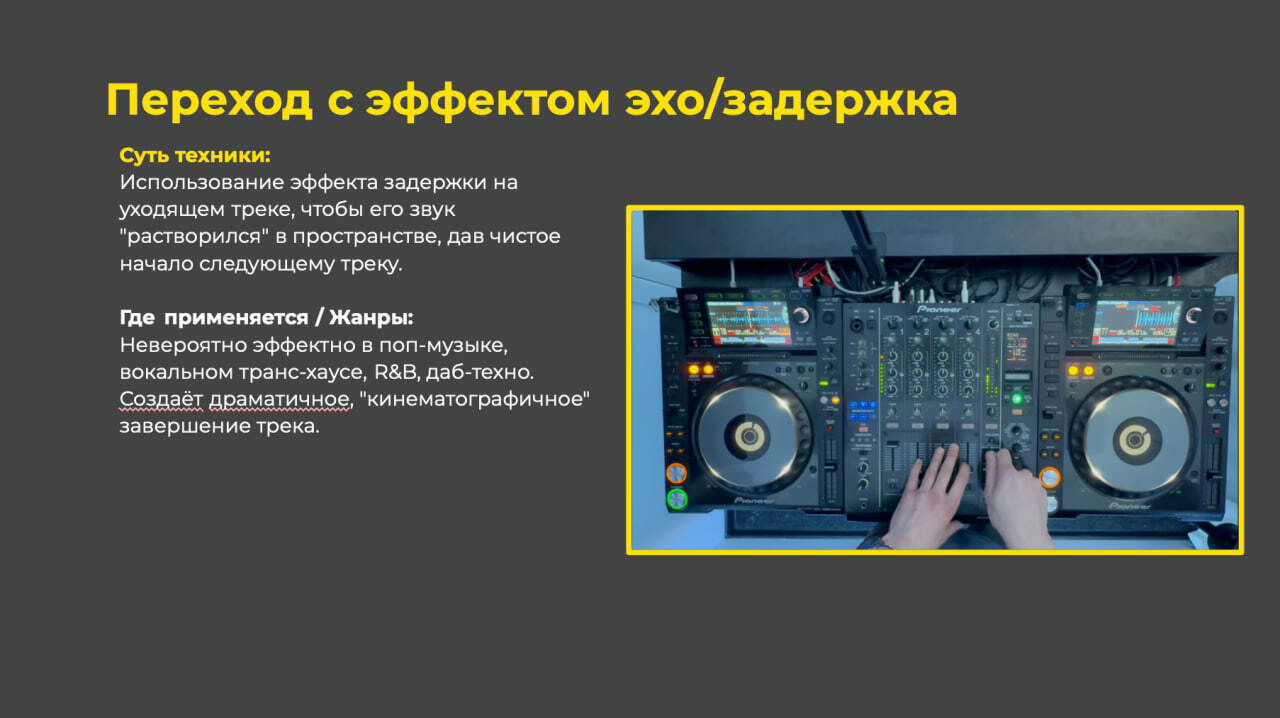 Переход с эффектом эхо/задержка

Суть техники:
Использование эффекта задержки на уходящем треке, чтобы его звук "растворился" в пространстве, дав чистое начало следующему треку.

Где применяется / Жанры:
Невероятно эффектно в поп-музыке, вокальном транс-хаусе, R&B, даб-техно. Создаёт драматичное, "кинематографичное" завершение трека.

Pioneer

Pioneer

Pioneer